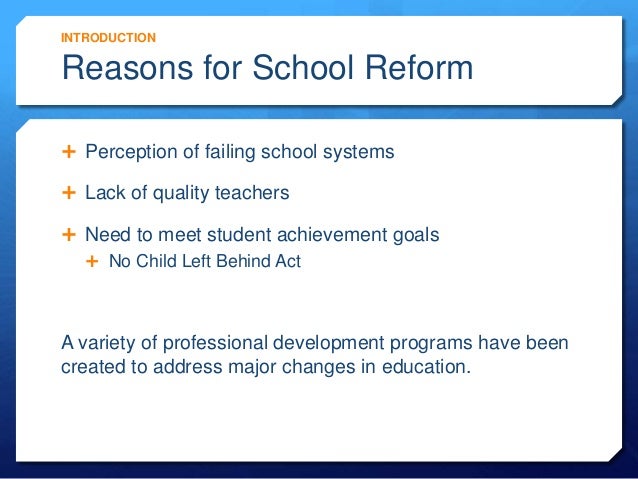 INTRODUCTION

Reasons for School Reform

+ Perception of failing school systems

+ Lack of quality teachers

+ Need to meet student achievement goals
  + No Child Left Behind Act

A variety of professional development programs have been created to address major changes in education.